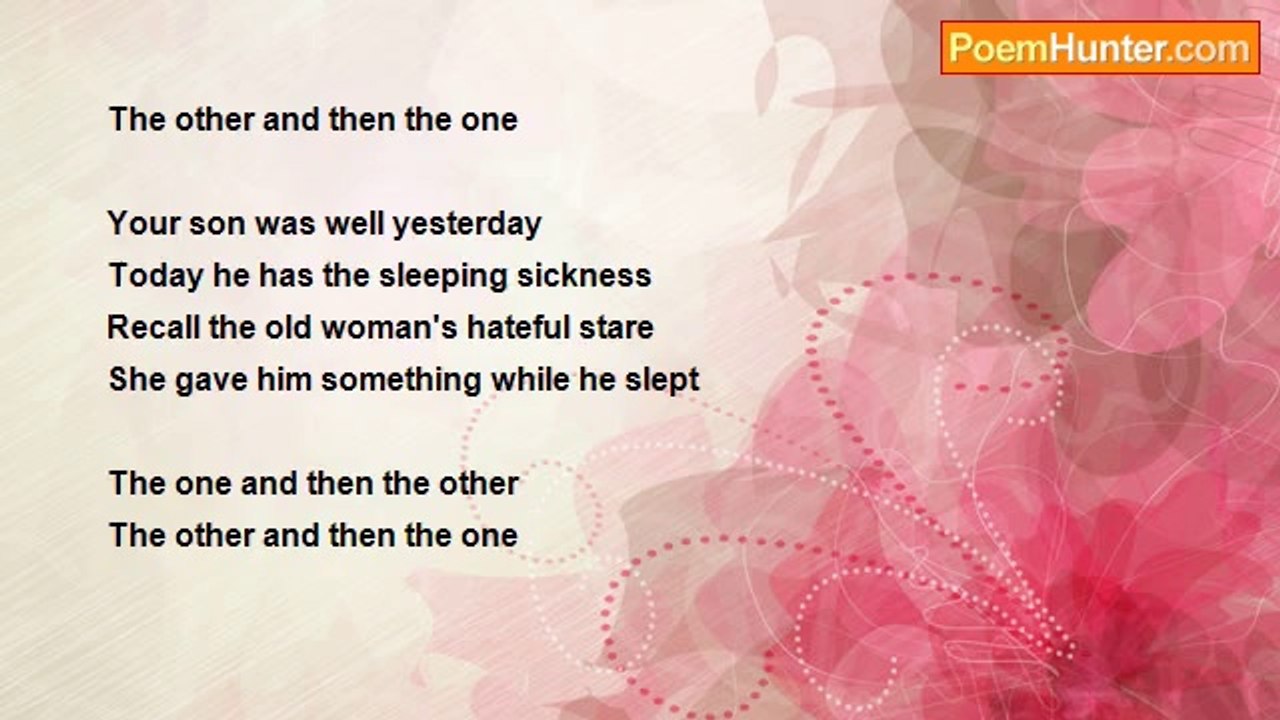 PoemHunter.com

The other and then the one

Your son was well yesterday
Today he has the sleeping sickness
Recall the old woman's hateful stare
She gave him something while he slept

The one and then the other
The other and then the one